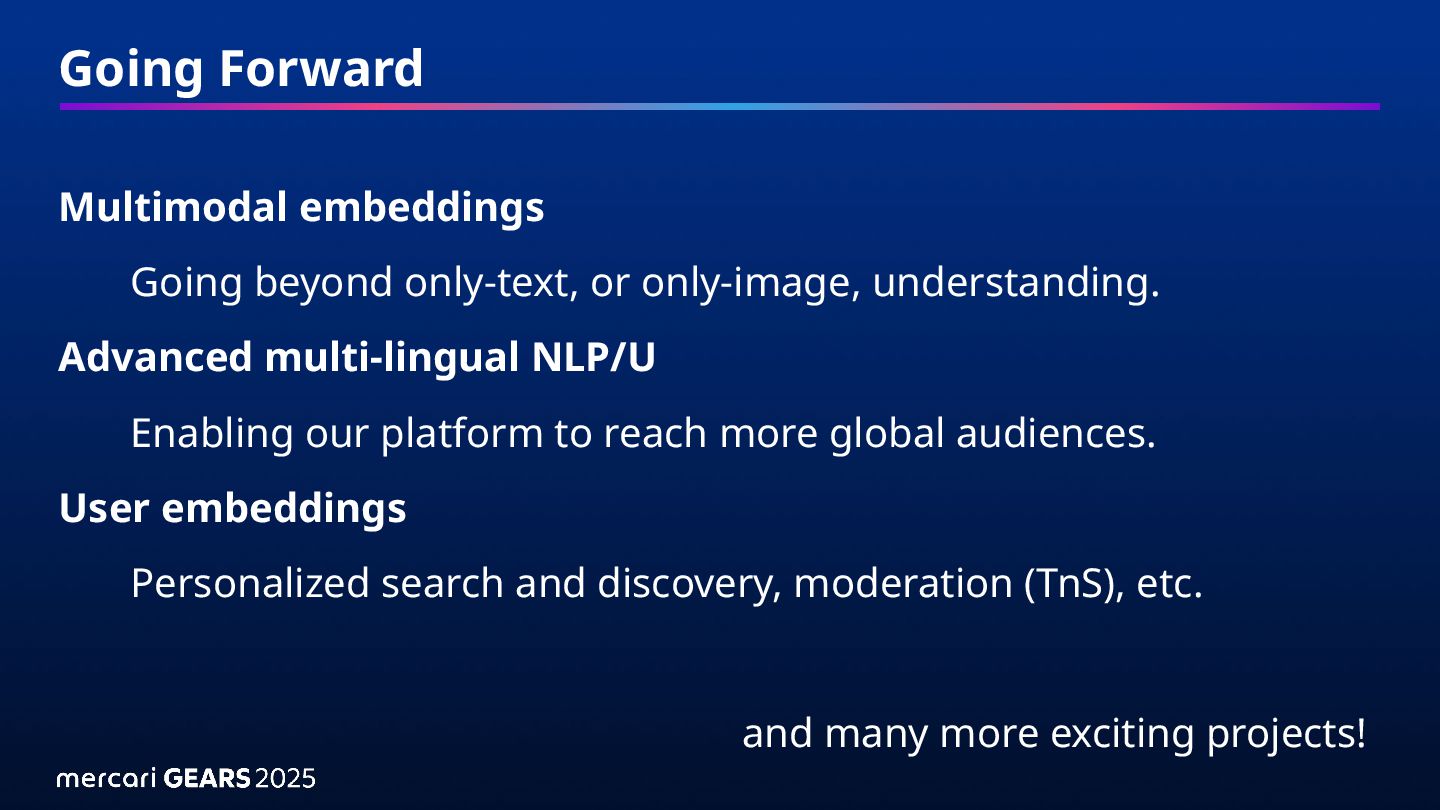 Going Forward

Multimodal embeddings

Going beyond only-text, or only-image, understanding.

Advanced multi-lingual NLP/U

Enabling our platform to reach more global audiences.

User embeddings

Personalized search and discovery, moderation (TnS), etc.

and many more exciting projects!

mercari GEARS 2025